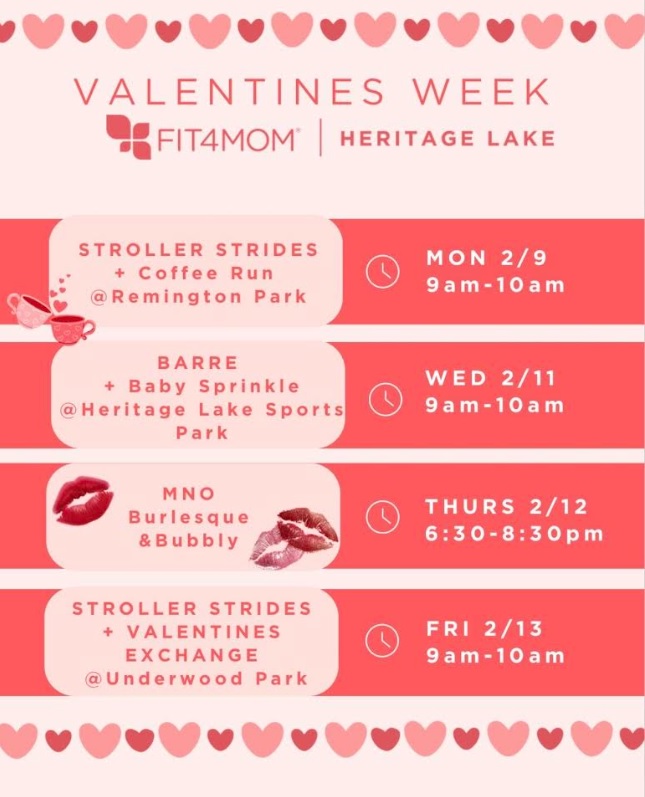 VALENTINES WEEK

FIT4MOM® | HERITAGE LAKE

STROLLER STRIDES
+ Coffee Run
@Remington Park

MON 2/9
9am-10am

BARRE
+ Baby Sprinkle
@Heritage Lake Sports Park

WED 2/11
9am-10am

MNO
Burlesque
&Bubbly

THURS 2/12
6:30-8:30pm

STROLLER STRIDES
+ VALENTINES EXCHANGE
@Underwood Park

FRI 2/13
9am-10am